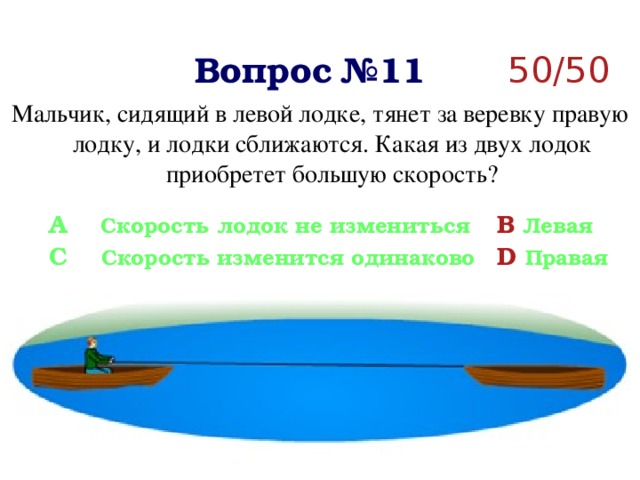 Вопрос №11 50/50

Мальчик, сидящий в левой лодке, тянет за веревку правую лодку, и лодки сближаются. Какая из двух лодок приобретет большую скорость?

A Скорость лодок не измениться B Левая
C Скорость изменится одинаково D Правая